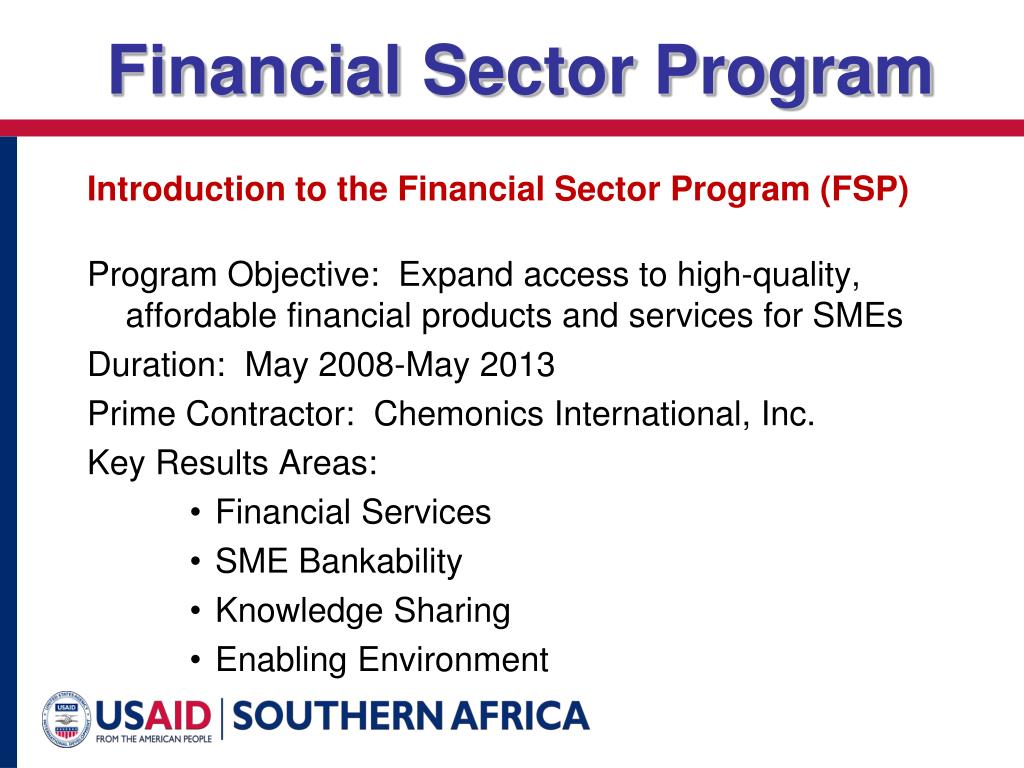 Financial Sector Program

Introduction to the Financial Sector Program (FSP)

Program Objective: Expand access to high-quality, affordable financial products and services for SMEs

Duration: May 2008-May 2013

Prime Contractor: Chemonics International, Inc.

Key Results Areas:

• Financial Services
• SME Bankability
• Knowledge Sharing
• Enabling Environment

USAID | SOUTHERN AFRICA
FROM THE AMERICAN PEOPLE